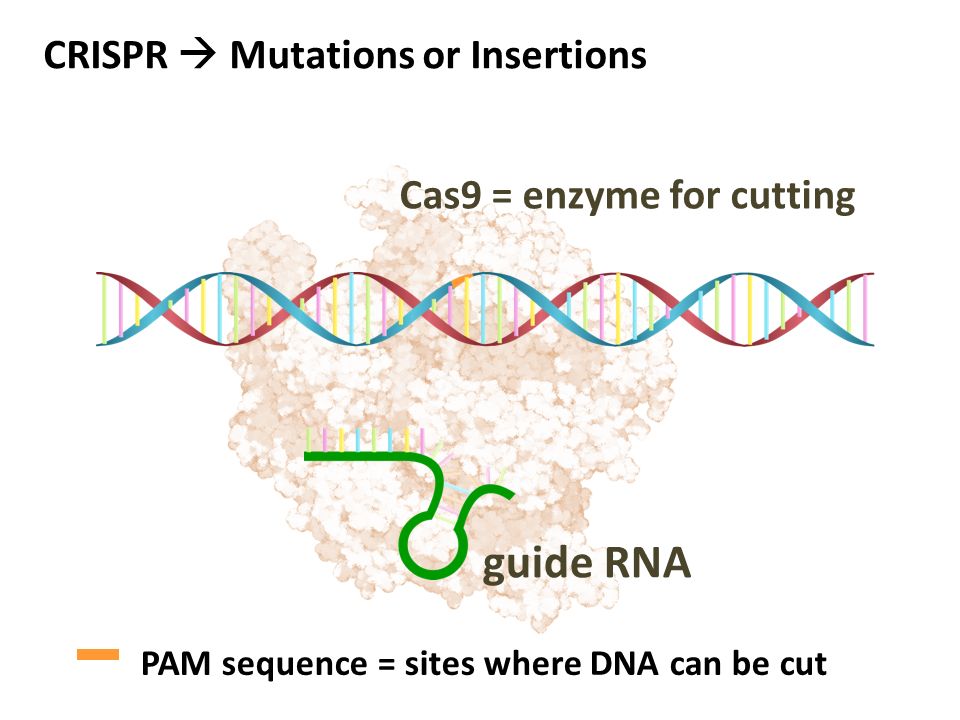 CRISPR → Mutations or Insertions

Cas9 = enzyme for cutting

guide RNA

PAM sequence = sites where DNA can be cut